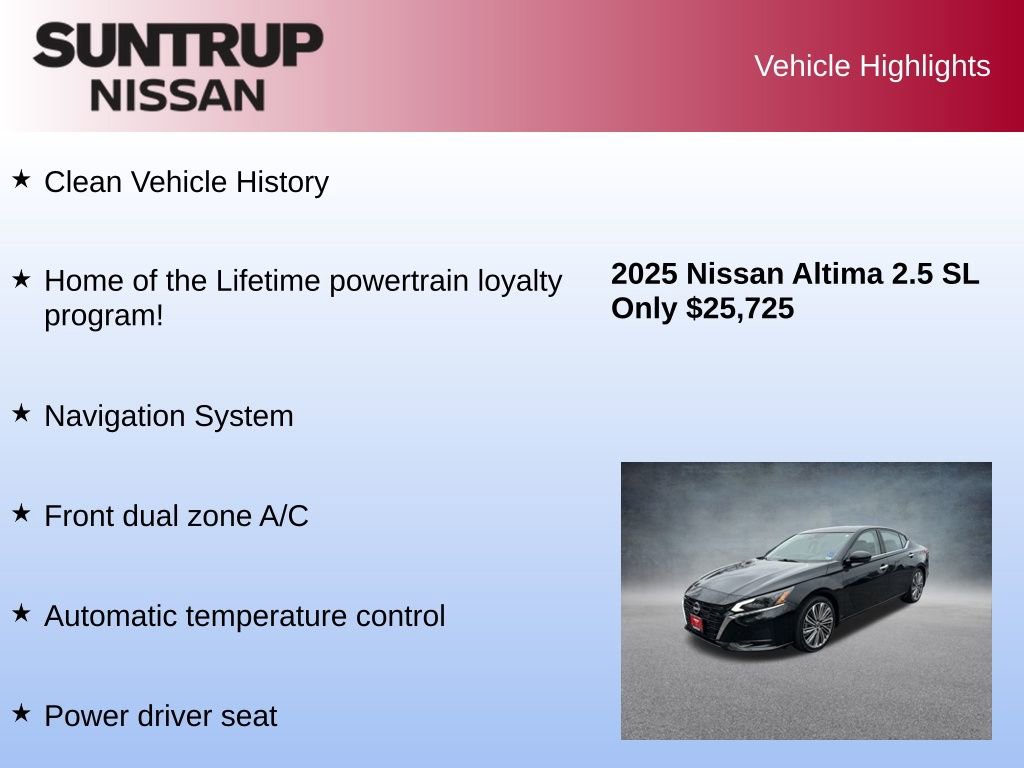 SUNTRUP
NISSAN

Vehicle Highlights

★ Clean Vehicle History

★ Home of the Lifetime powertrain loyalty program!

★ Navigation System

★ Front dual zone A/C

★ Automatic temperature control

★ Power driver seat

2025 Nissan Altima 2.5 SL
Only $25,725